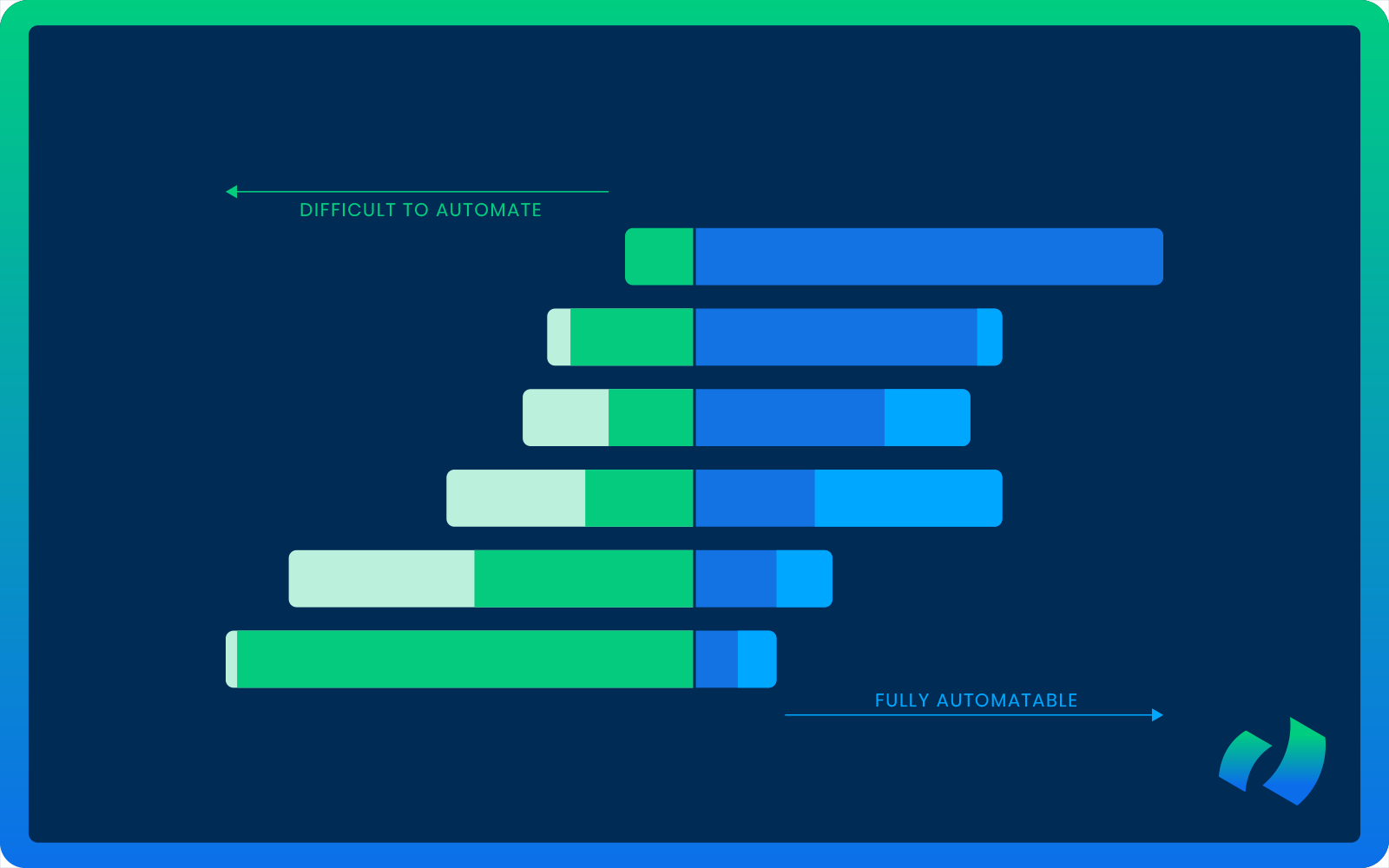 DIFFICULT TO AUTOMATE

FULLY AUTOMATABLE